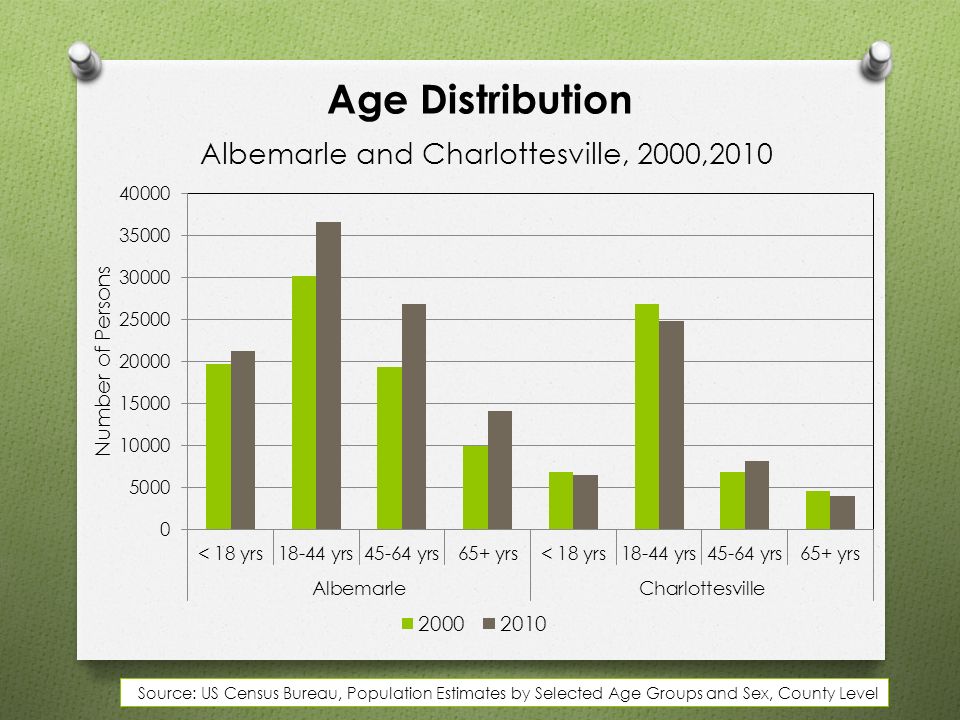 Age Distribution

Albemarle and Charlottesville, 2000,2010

Number of Persons

40000
35000
30000
25000
20000
15000
10000
5000
0

< 18 yrs
18-44 yrs
45-64 yrs
65+ yrs
< 18 yrs
18-44 yrs
45-64 yrs
65+ yrs

Albemarle
Charlottesville

2000
2010

Source: US Census Bureau, Population Estimates by Selected Age Groups and Sex, County Level